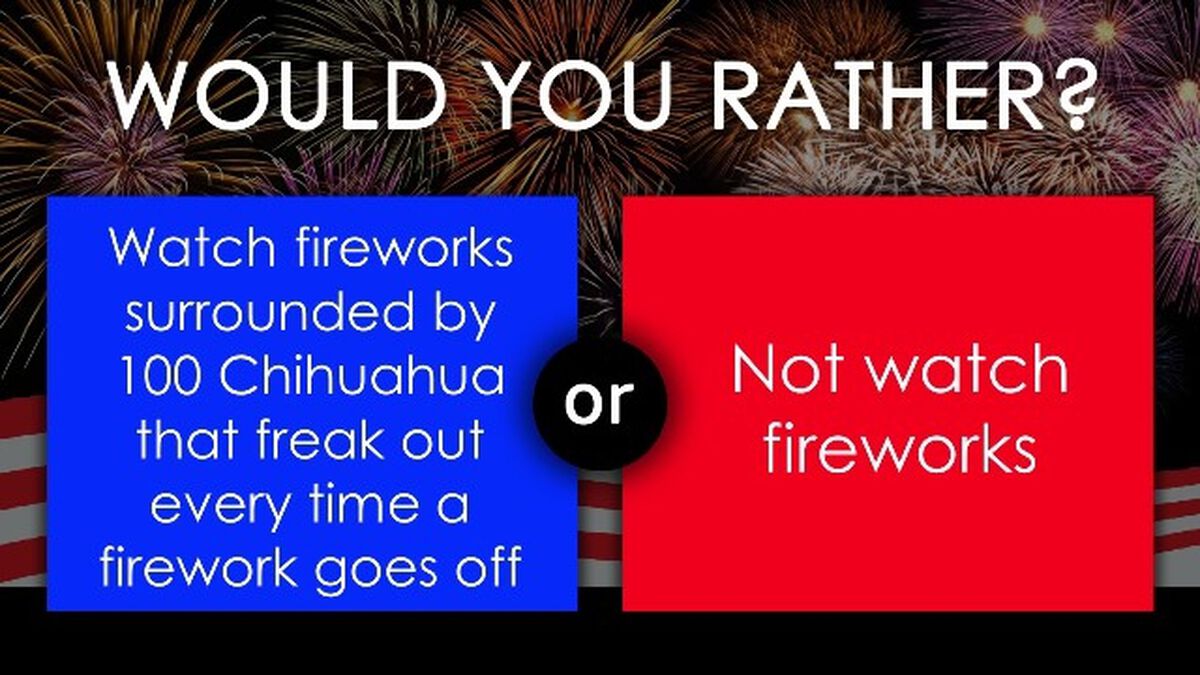 WOULD YOU RATHER?

Watch fireworks surrounded by 100 Chihuahua that freak out every time a firework goes off

or

Not watch fireworks